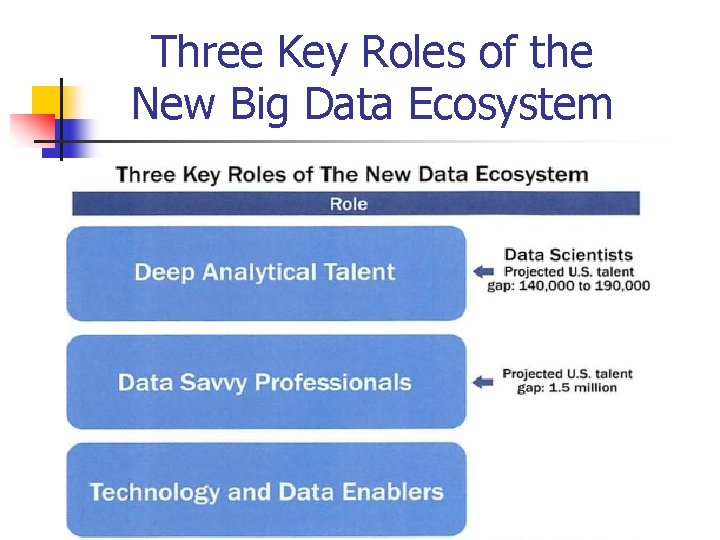 Three Key Roles of the New Big Data Ecosystem

Three Key Roles of The New Data Ecosystem

Role

Deep Analytical Talent

Data Scientists
Projected U.S. talent gap: 140,000 to 190,000

Data Savvy Professionals

Projected U.S. talent gap: 1.5 million

Technology and Data Enablers